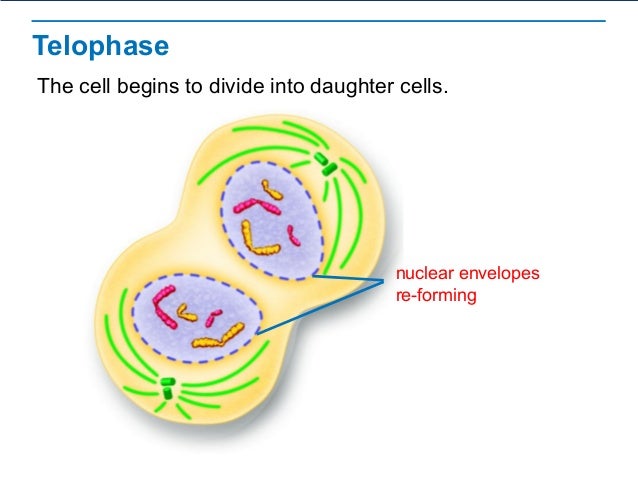 Telophase

The cell begins to divide into daughter cells.

nuclear envelopes re-forming